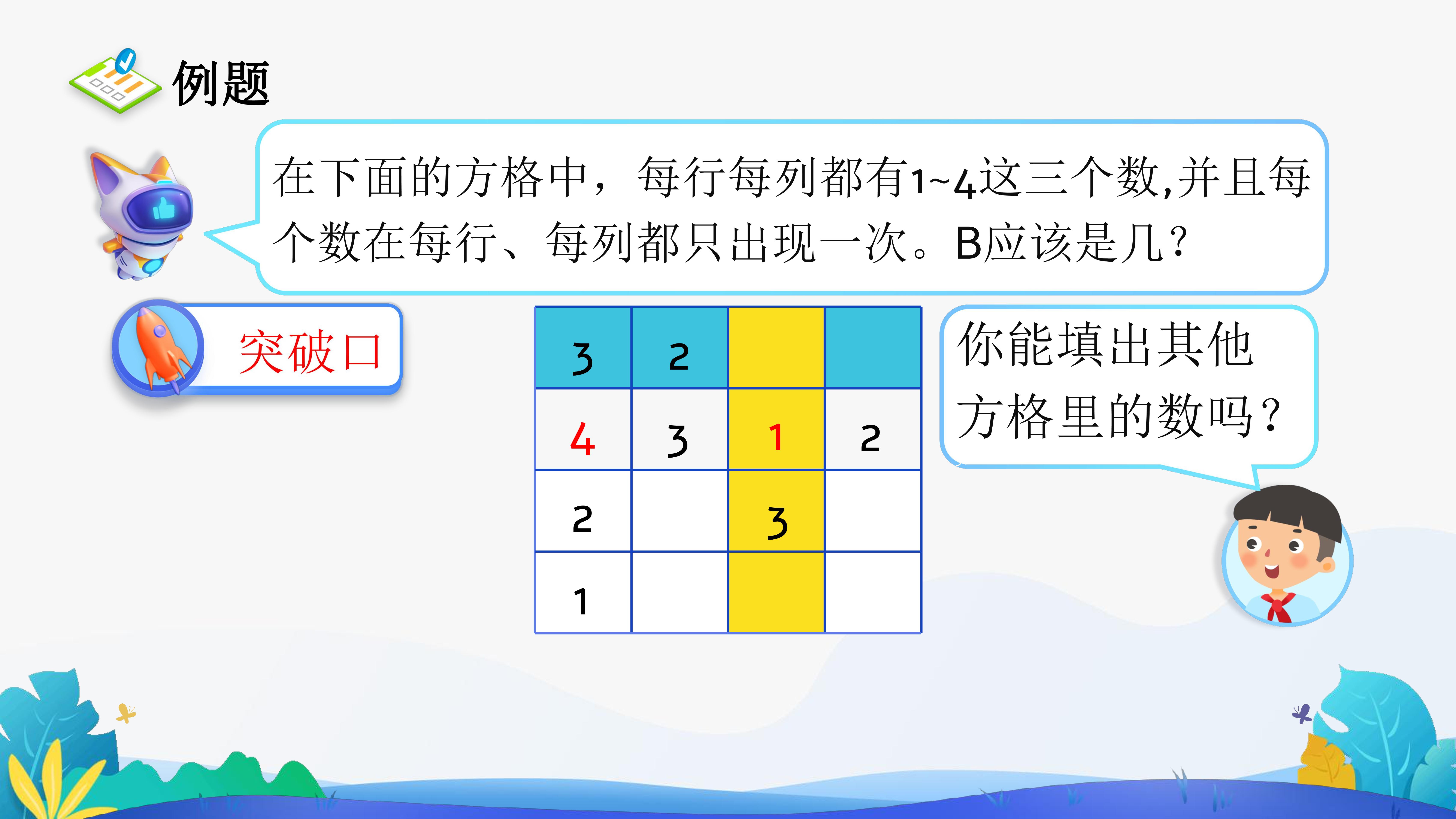 例题

在下面的方格中，每行每列都有1~4这三个数,并且每个数在每行、每列都只出现一次。B应该是几？

突破口

| 3 | 2 |  |  |
|---|---|---|---|
| 4 | 3 | 1 | 2 |
| 2 |  | 3 |  |
| 1 |  |  |  |

你能填出其他方格里的数吗？